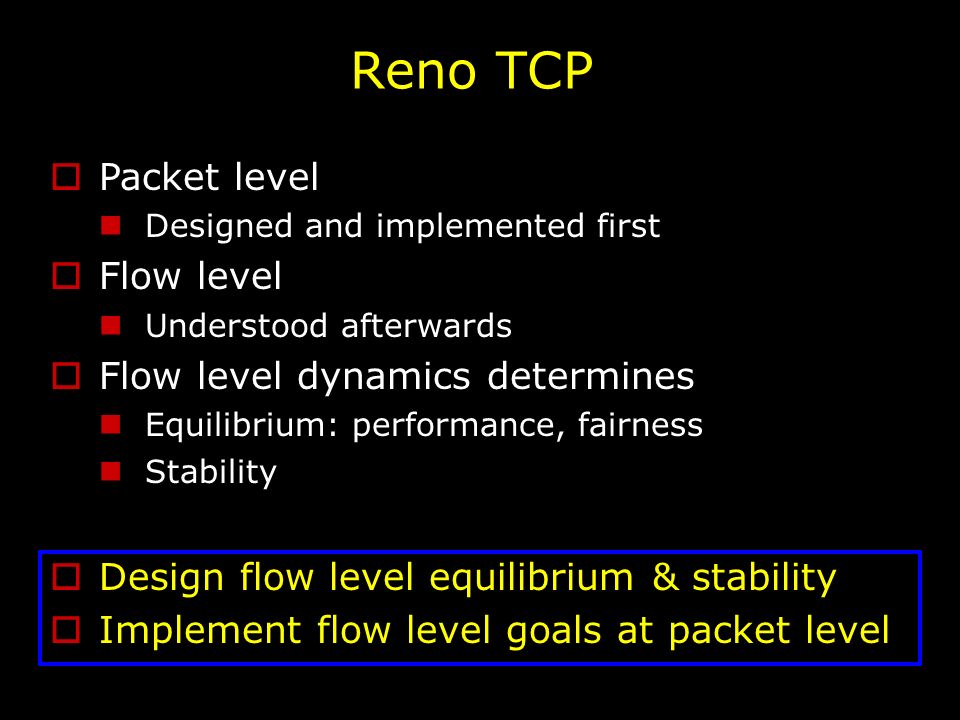 Reno TCP

Packet level
Designed and implemented first
Flow level
Understood afterwards
Flow level dynamics determines
Equilibrium: performance, fairness
Stability

Design flow level equilibrium & stability
Implement flow level goals at packet level